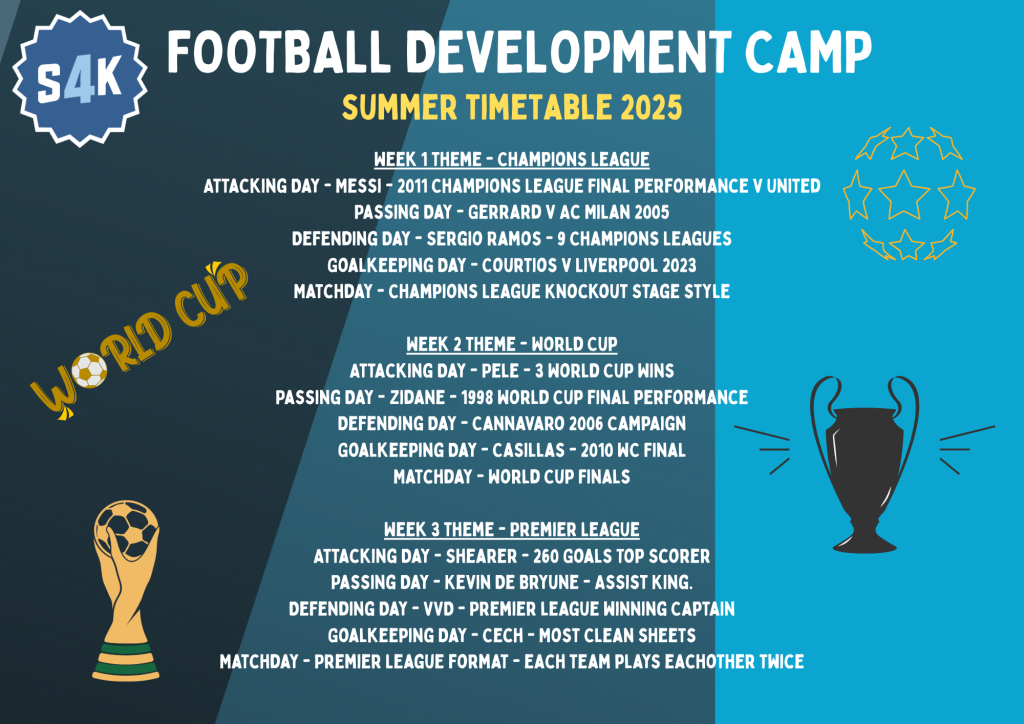 S4K

FOOTBALL DEVELOPMENT CAMP

SUMMER TIMETABLE 2025

WEEK 1 THEME - CHAMPIONS LEAGUE
ATTACKING DAY - MESSI - 2011 CHAMPIONS LEAGUE FINAL PERFORMANCE V UNITED
PASSING DAY - GERRARD V AC MILAN 2005
DEFENDING DAY - SERGIO RAMOS - 9 CHAMPIONS LEAGUES
GOALKEEPING DAY - COURTIOS V LIVERPOOL 2023
MATCHDAY - CHAMPIONS LEAGUE KNOCKOUT STAGE STYLE

WORLD CUP

WEEK 2 THEME - WORLD CUP
ATTACKING DAY - PELE - 3 WORLD CUP WINS
PASSING DAY - ZIDANE - 1998 WORLD CUP FINAL PERFORMANCE
DEFENDING DAY - CANNAVARO 2006 CAMPAIGN
GOALKEEPING DAY - CASILLAS - 2010 WC FINAL
MATCHDAY - WORLD CUP FINALS

WEEK 3 THEME - PREMIER LEAGUE
ATTACKING DAY - SHEARER - 260 GOALS TOP SCORER
PASSING DAY - KEVIN DE BRYUNE - ASSIST KING.
DEFENDING DAY - VVD - PREMIER LEAGUE WINNING CAPTAIN
GOALKEEPING DAY - CECH - MOST CLEAN SHEETS
MATCHDAY - PREMIER LEAGUE FORMAT - EACH TEAM PLAYS EACHOTHER TWICE